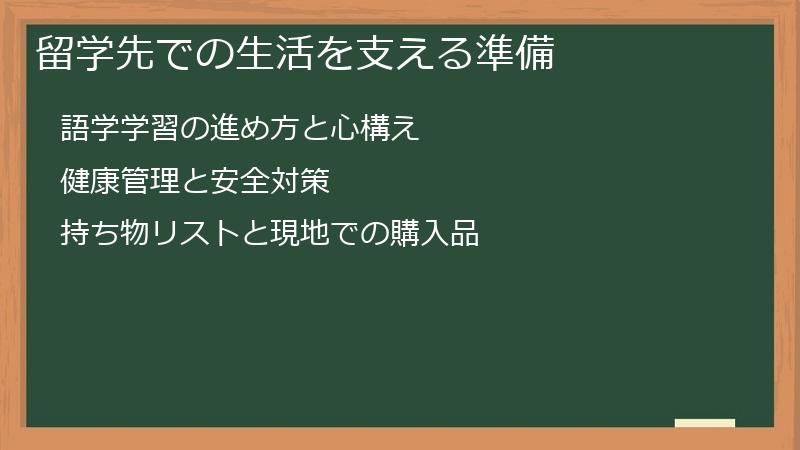 留学先での生活を支える準備

語学学習の進め方と心構え

健康管理と安全対策

持ち物リストと現地での購入品